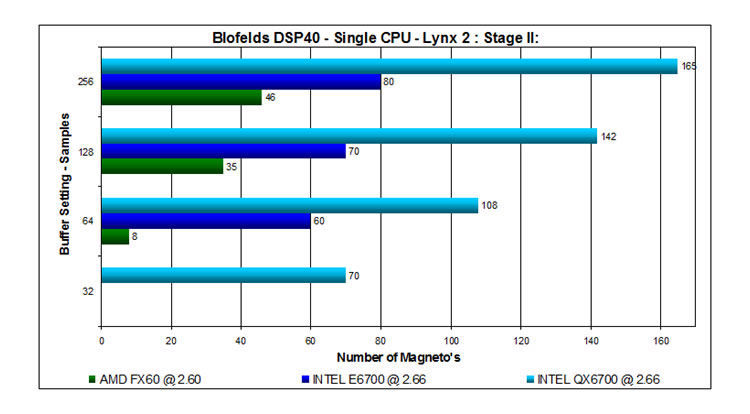 Blofelds DSP40 - Single CPU - Lynx 2 : Stage II:

Buffer Setting - Samples

256
165
80
46

128
142
70
35

64
108
60
8

32
70

0 20 40 60 80 100 120 140 160

Number of Magneto's

AMD FX60 @ 2.60
INTEL E6700 @ 2.66
INTEL QX6700 @ 2.66